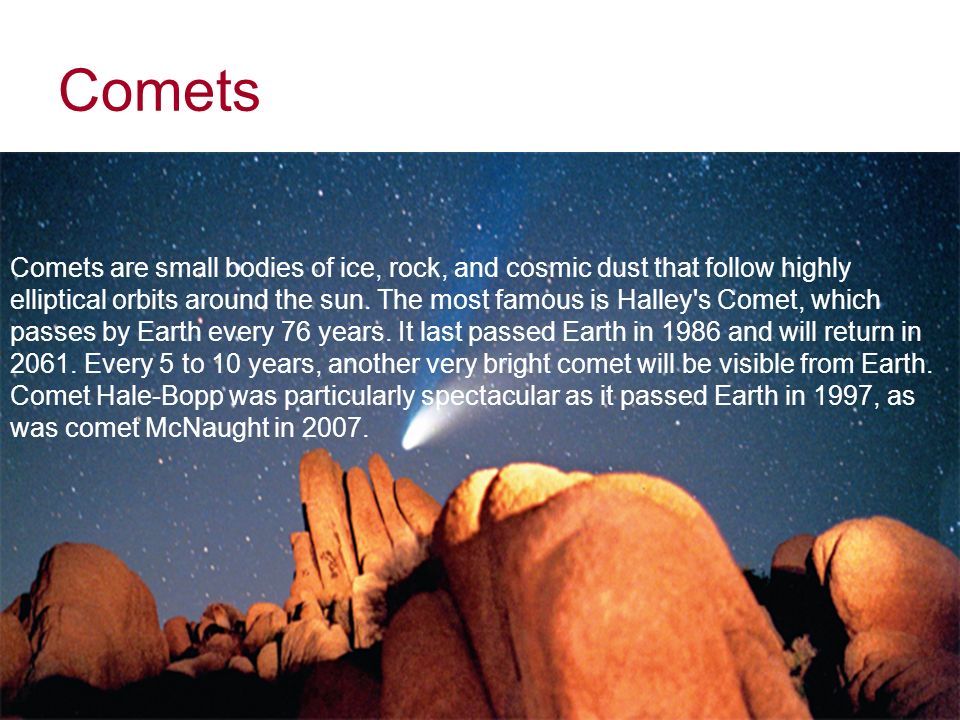 Comets

Comets are small bodies of ice, rock, and cosmic dust that follow highly elliptical orbits around the sun. The most famous is Halley's Comet, which passes by Earth every 76 years. It last passed Earth in 1986 and will return in 2061. Every 5 to 10 years, another very bright comet will be visible from Earth. Comet Hale-Bopp was particularly spectacular as it passed Earth in 1997, as was comet McNaught in 2007.